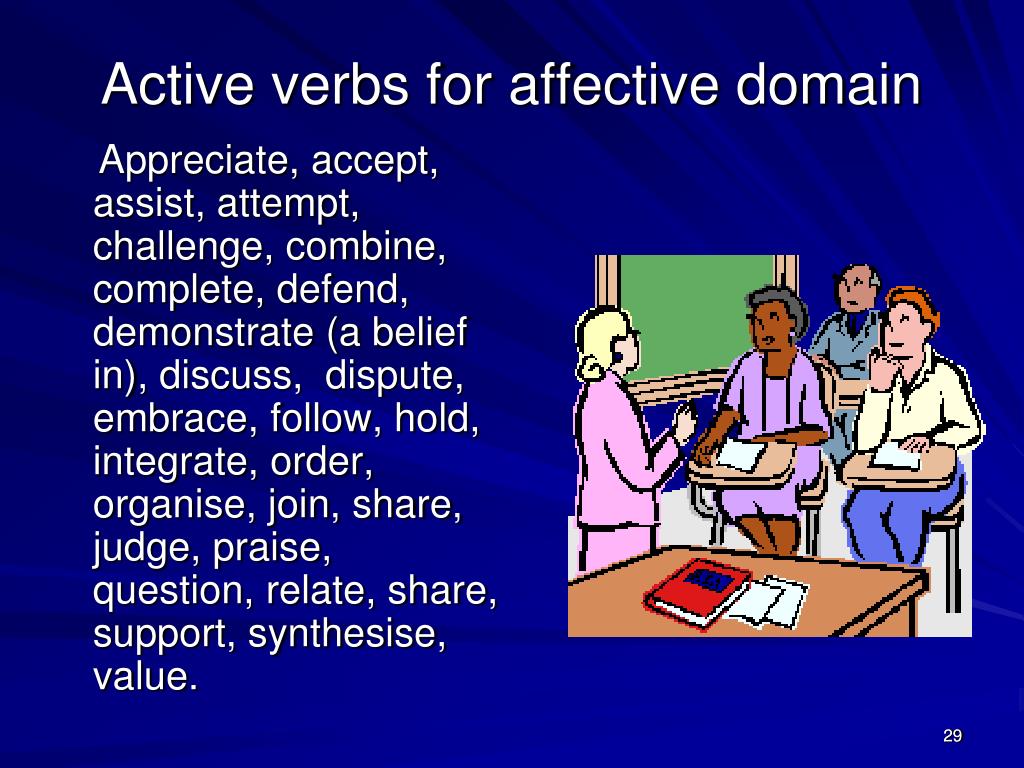 Active verbs for affective domain

Appreciate, accept, assist, attempt, challenge, combine, complete, defend, demonstrate (a belief in), discuss, dispute, embrace, follow, hold, integrate, order, organise, join, share, judge, praise, question, relate, share, support, synthesise, value.

29